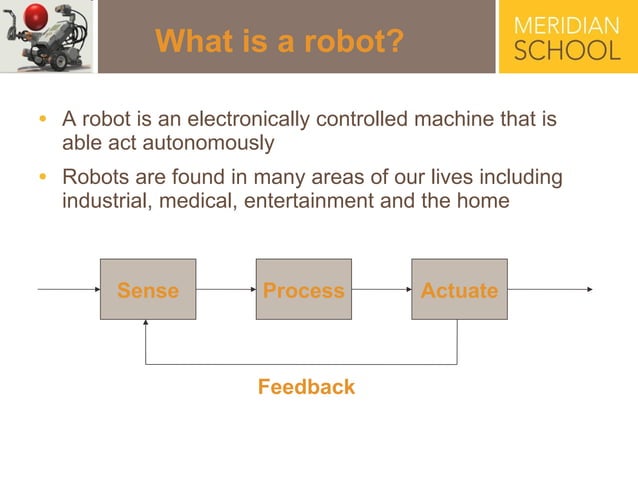 What is a robot?

MERIDIAN SCHOOL

• A robot is an electronically controlled machine that is able act autonomously

• Robots are found in many areas of our lives including industrial, medical, entertainment and the home

Sense

Process

Actuate

Feedback